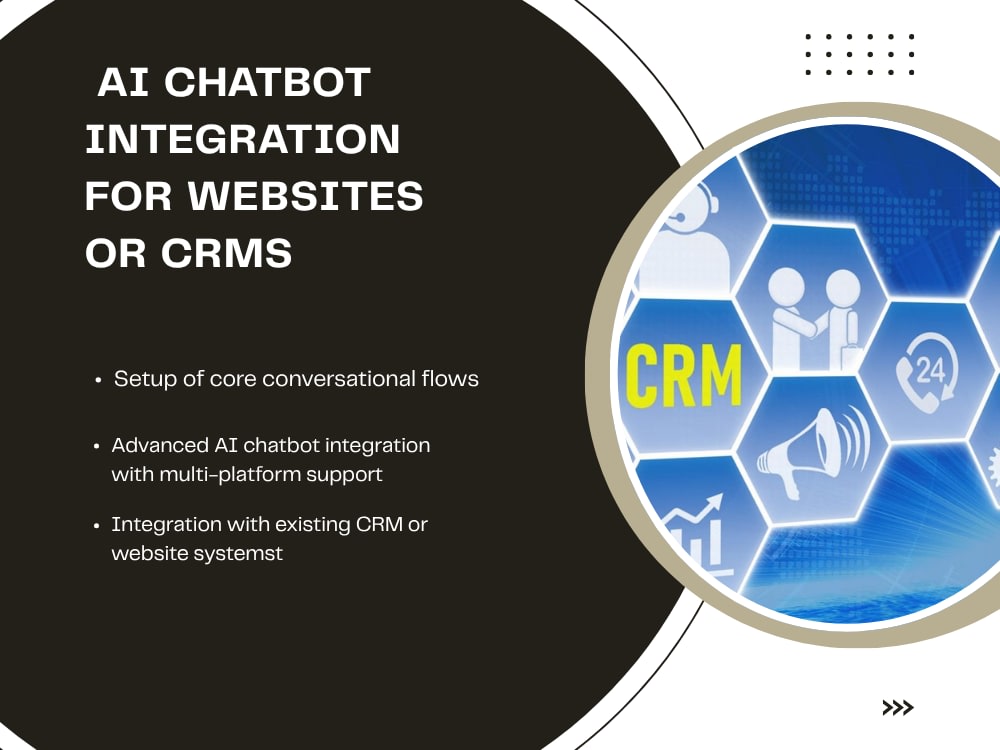 AI CHATBOT INTEGRATION FOR WEBSITES OR CRMS

• Setup of core conversational flows

• Advanced AI chatbot integration with multi-platform support

• Integration with existing CRM or website systemst

CRM

24

>>>